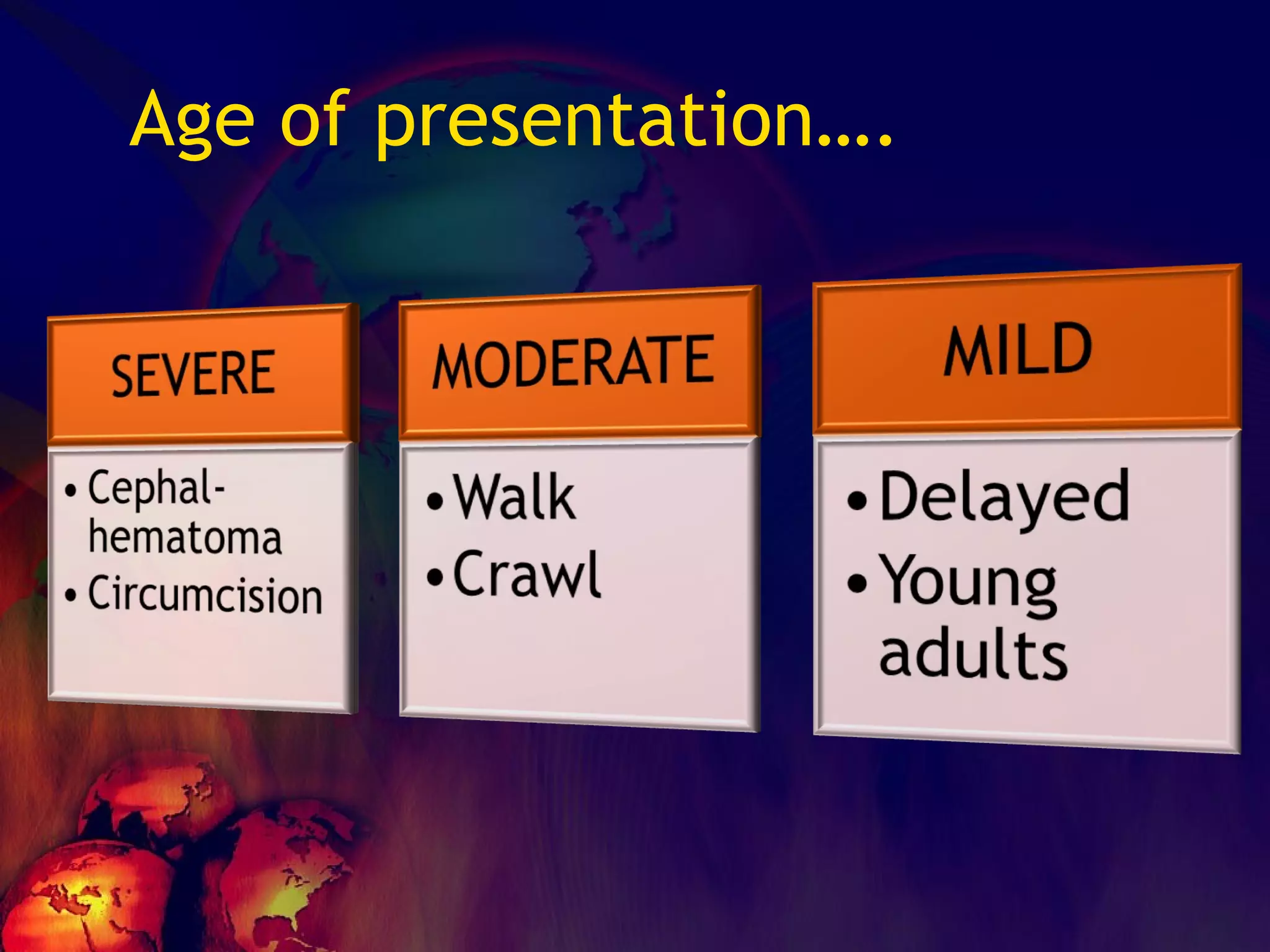 Age of presentation….

SEVERE

• Cephal-hematoma
• Circumcision

MODERATE

• Walk
• Crawl

MILD

• Delayed
• Young adults